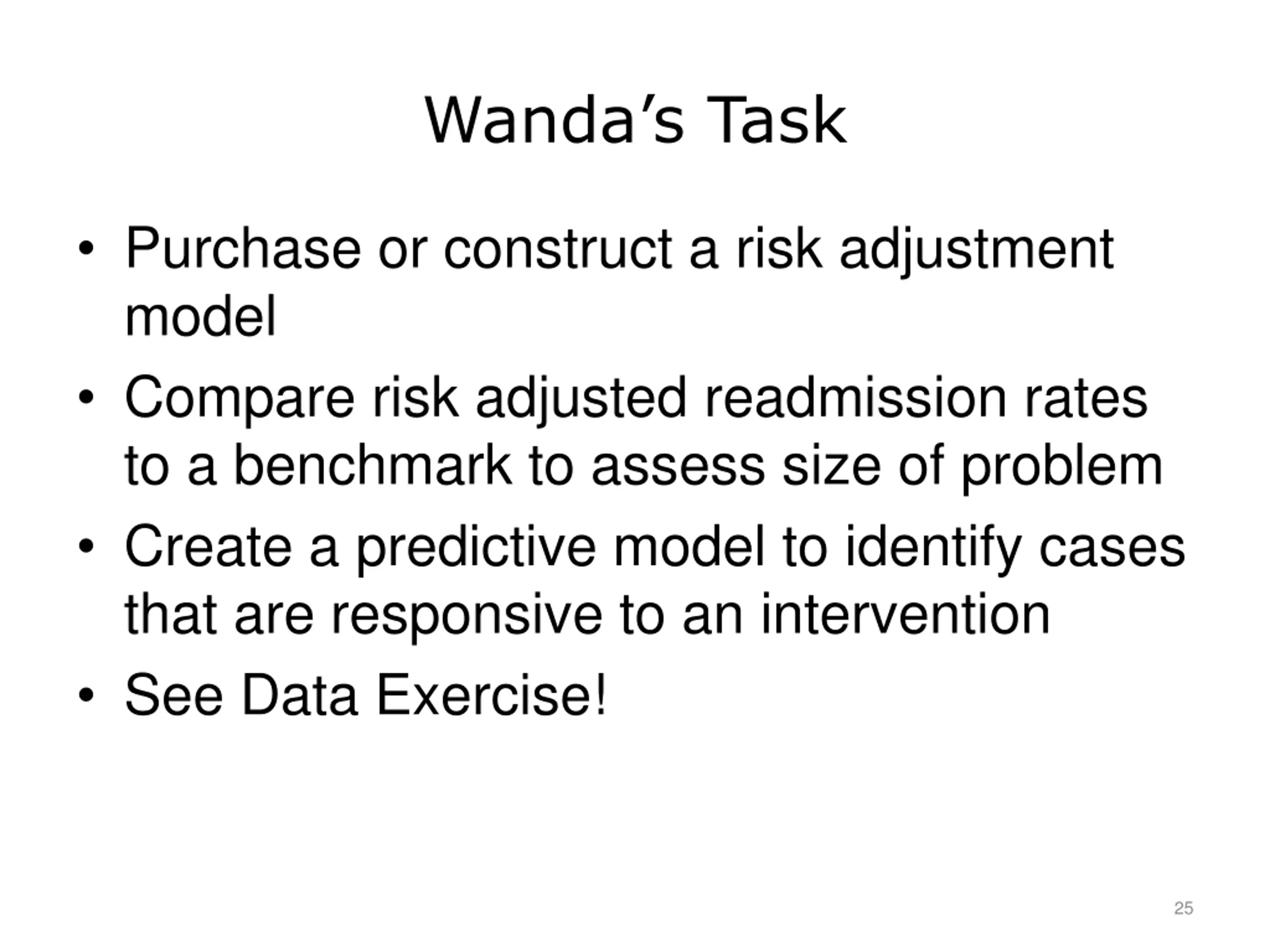 Wanda’s Task

• Purchase or construct a risk adjustment model
• Compare risk adjusted readmission rates to a benchmark to assess size of problem
• Create a predictive model to identify cases that are responsive to an intervention
• See Data Exercise!

25